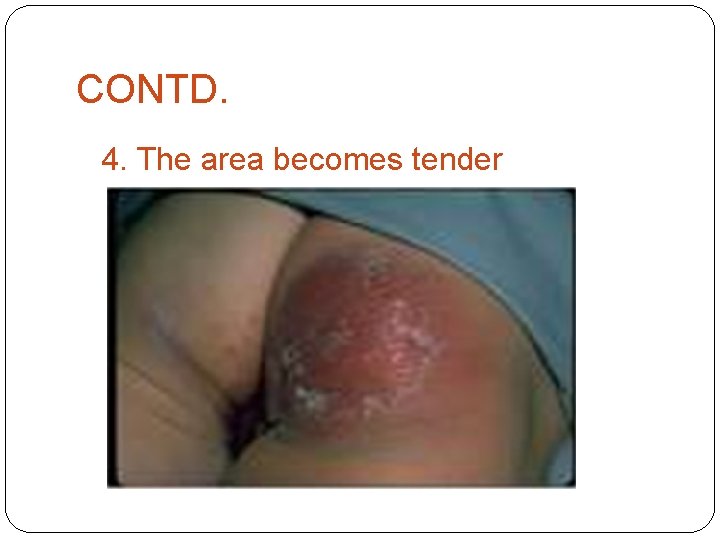 CONTD.

4. The area becomes tender